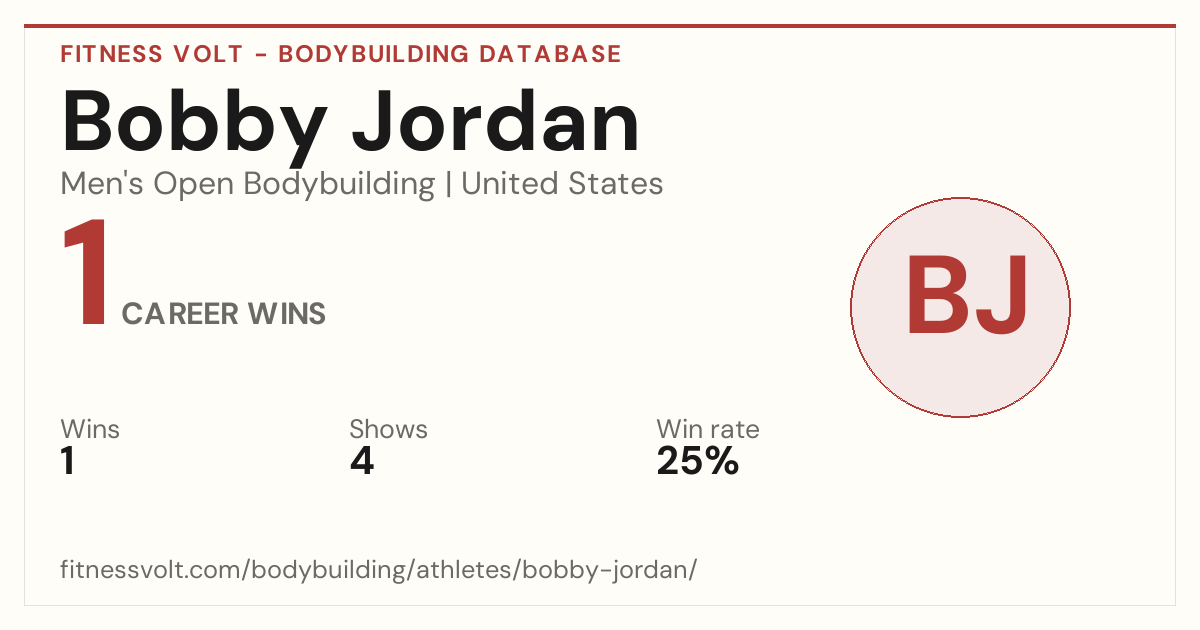 FITNESS VOLT - BODYBUILDING DATABASE

Bobby Jordan

Men's Open Bodybuilding | United States

1 CAREER WINS

BJ

Wins
1

Shows
4

Win rate
25%

fitnessvolt.com/bodybuilding/athletes/bobby-jordan/